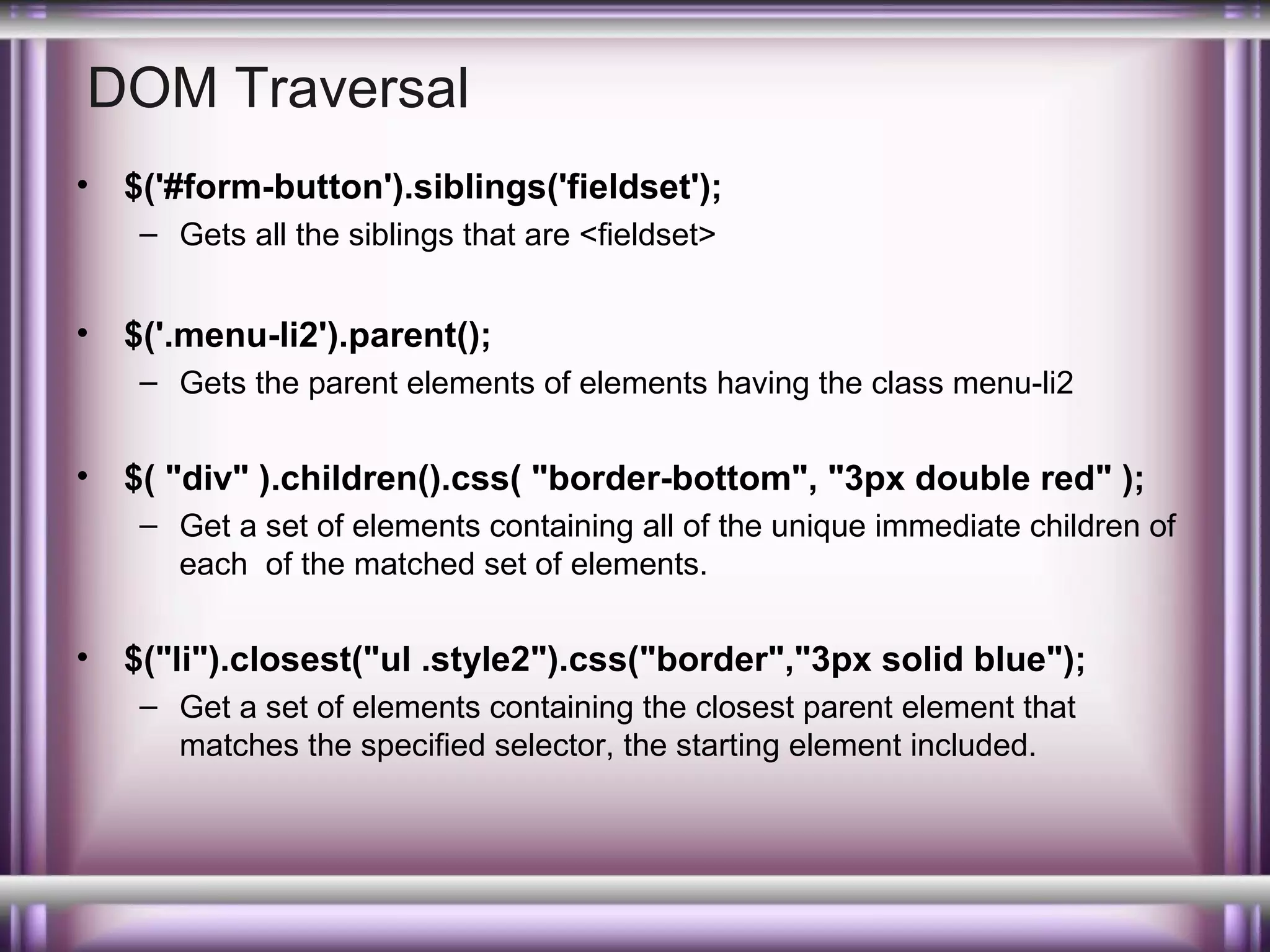 DOM Traversal

• $('#form-button').siblings('fieldset');
  – Gets all the siblings that are <fieldset>

• $('.menu-li2').parent();
  – Gets the parent elements of elements having the class menu-li2

• $( "div" ).children().css( "border-bottom", "3px double red" );
  – Get a set of elements containing all of the unique immediate children of each of the matched set of elements.

• $("li").closest("ul .style2").css("border","3px solid blue");
  – Get a set of elements containing the closest parent element that matches the specified selector, the starting element included.